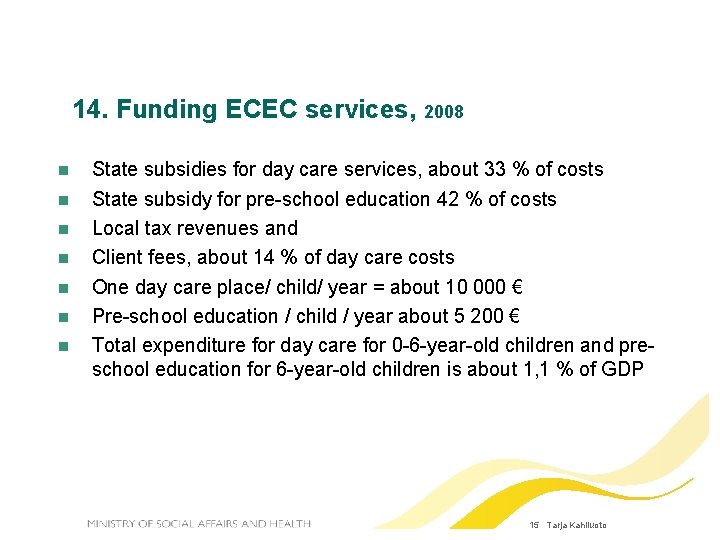 14. Funding ECEC services, 2008

- State subsidies for day care services, about 33 % of costs
- State subsidy for pre-school education 42 % of costs
- Local tax revenues and
- Client fees, about 14 % of day care costs
- One day care place/ child/ year = about 10 000 €
- Pre-school education / child / year about 5 200 €
- Total expenditure for day care for 0-6-year-old children and pre-school education for 6-year-old children is about 1,1 % of GDP

MINISTRY OF SOCIAL AFFAIRS AND HEALTH

15 Tarja Kahiluoto